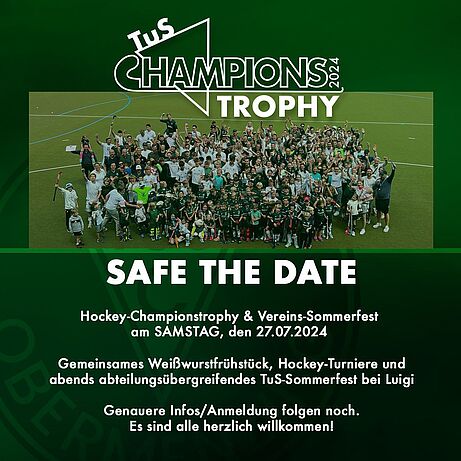 TuS
CHAMPIONS 2024
TROPHY

SAFE THE DATE

Hockey-Championstrophy & Vereins-Sommerfest am SAMSTAG, den 27.07.2024

Gemeinsames Weißwurstfrühstück, Hockey-Turniere und abends abteilungsübergreifendes TuS-Sommerfest bei Luigi

Genauere Infos/Anmeldung folgen noch. Es sind alle herzlich willkommen!